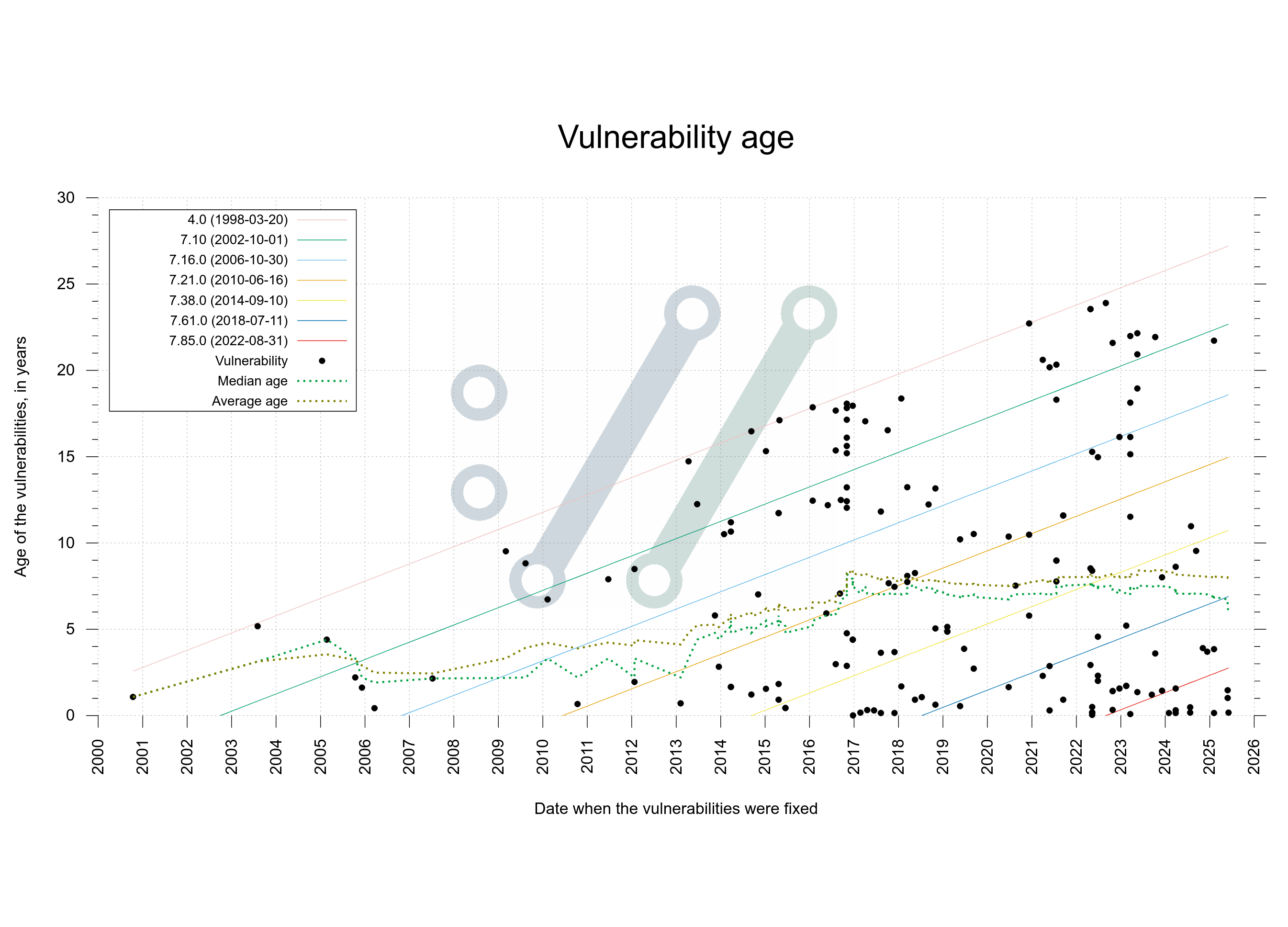 Vulnerability age

4.0 (1998-03-20)
7.10 (2002-10-01)
7.16.0 (2006-10-30)
7.21.0 (2010-06-16)
7.38.0 (2014-09-10)
7.61.0 (2018-07-11)
7.85.0 (2022-08-31)
Vulnerability
Median age
Average age

Age of the vulnerabilities, in years

30
25
20
15
10
5
0

2000 2001 2002 2003 2004 2005 2006 2007 2008 2009 2010 2011 2012 2013 2014 2015 2016 2017 2018 2019 2020 2021 2022 2023 2024 2025 2026

Date when the vulnerabilities were fixed